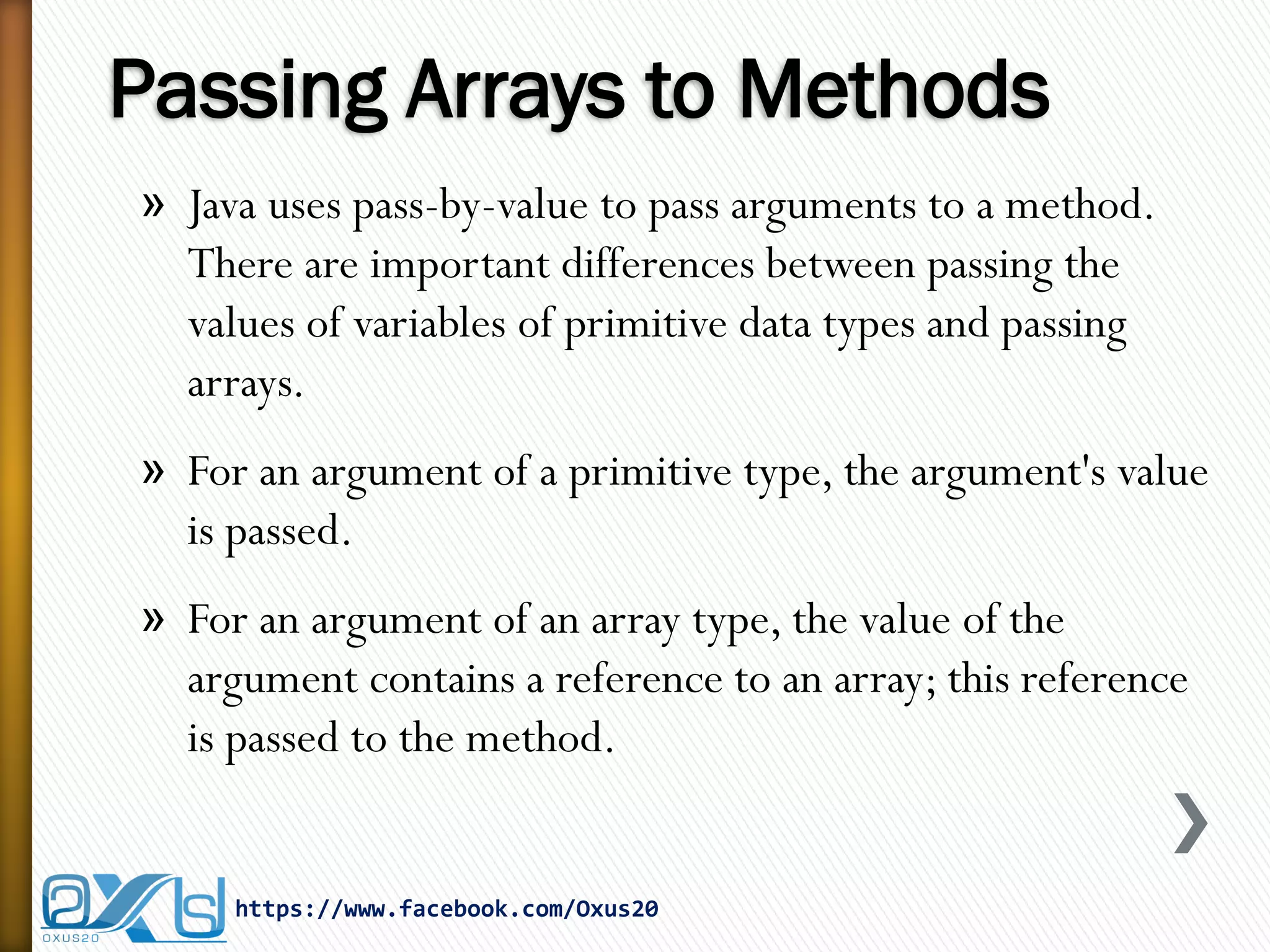 Passing Arrays to Methods

» Java uses pass-by-value to pass arguments to a method. There are important differences between passing the values of variables of primitive data types and passing arrays.

» For an argument of a primitive type, the argument's value is passed.

» For an argument of an array type, the value of the argument contains a reference to an array; this reference is passed to the method.

OXUS20

https://www.facebook.com/Oxus20